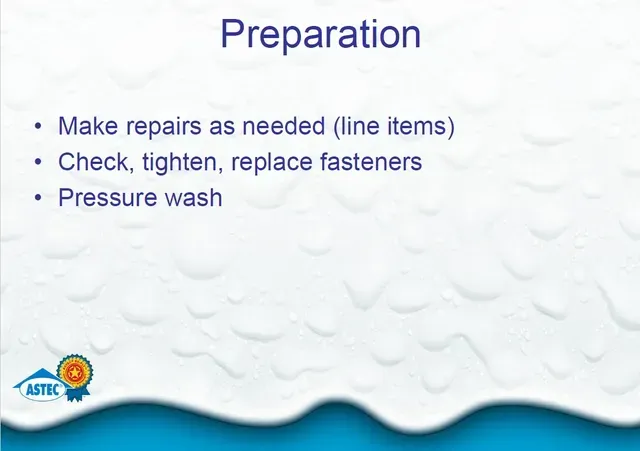 Preparation

• Make repairs as needed (line items)
• Check, tighten, replace fasteners
• Pressure wash

ASTEC